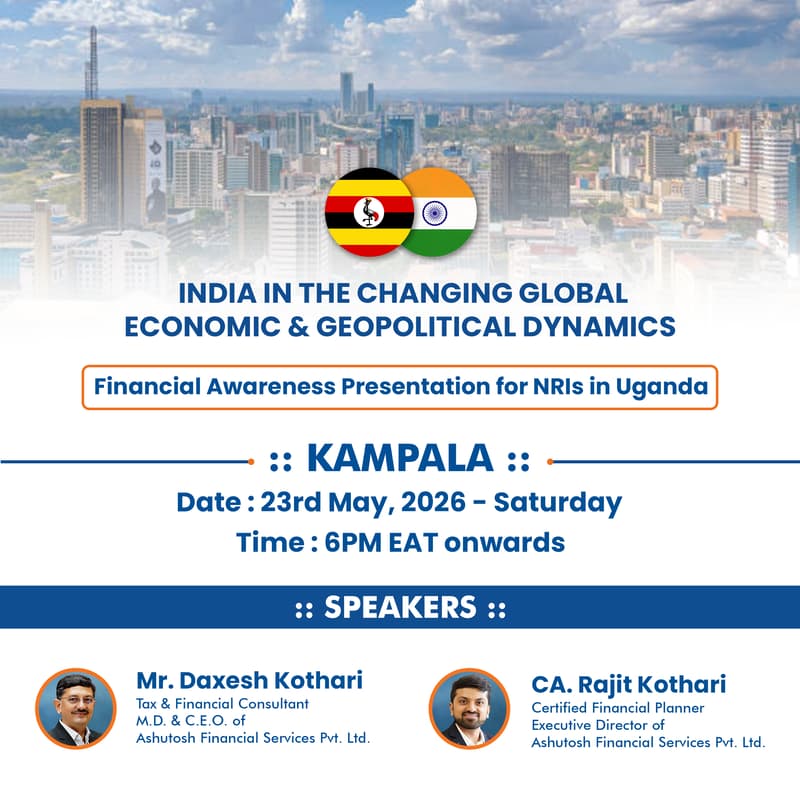 INDIA IN THE CHANGING GLOBAL ECONOMIC & GEOPOLITICAL DYNAMICS

Financial Awareness Presentation for NRIs in Uganda

:: KAMPALA ::

Date : 23rd May, 2026 - Saturday

Time : 6PM EAT onwards

:: SPEAKERS ::

Mr. Daxesh Kothari
Tax & Financial Consultant
M.D. & C.E.O. of
Ashutosh Financial Services Pvt. Ltd.

CA. Rajit Kothari
Certified Financial Planner
Executive Director of
Ashutosh Financial Services Pvt. Ltd.